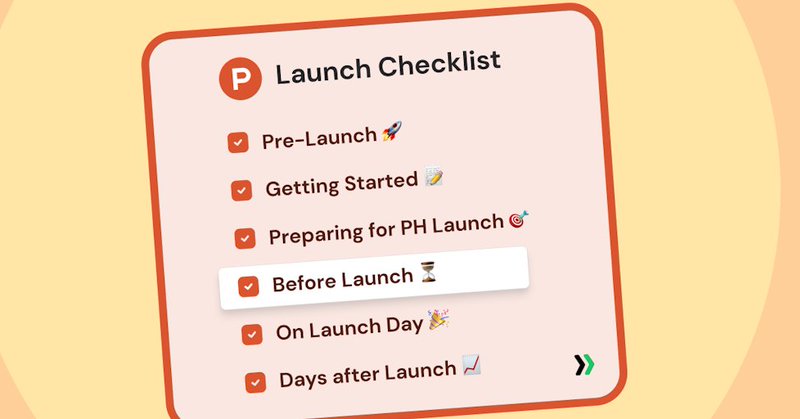 P Launch Checklist

Pre-Launch 🚀

Getting Started 📝

Preparing for PH Launch 🎯

Before Launch ⏳

On Launch Day 🎉

Days after Launch 📈